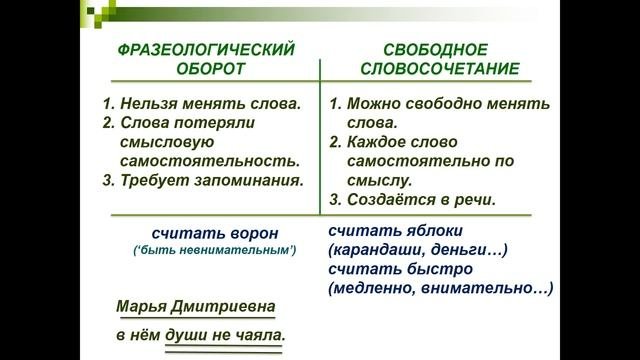 | ФРАЗЕОЛОГИЧЕСКИЙ ОБОРОТ | СВОБОДНОЕ СЛОВОСОЧЕТАНИЕ |
|---|---|
| 1. Нельзя менять слова. 2. Слова потеряли смысловую самостоятельность. 3. Требует запоминания. | 1. Можно свободно менять слова. 2. Каждое слово самостоятельно по смыслу. 3. Создаётся в речи. |
| считать ворон ('быть невнимательным') | считать яблоки (карандаши, деньги…) считать быстро (медленно, внимательно…) |

Марья Дмитриевна

в нём души не чаяла.